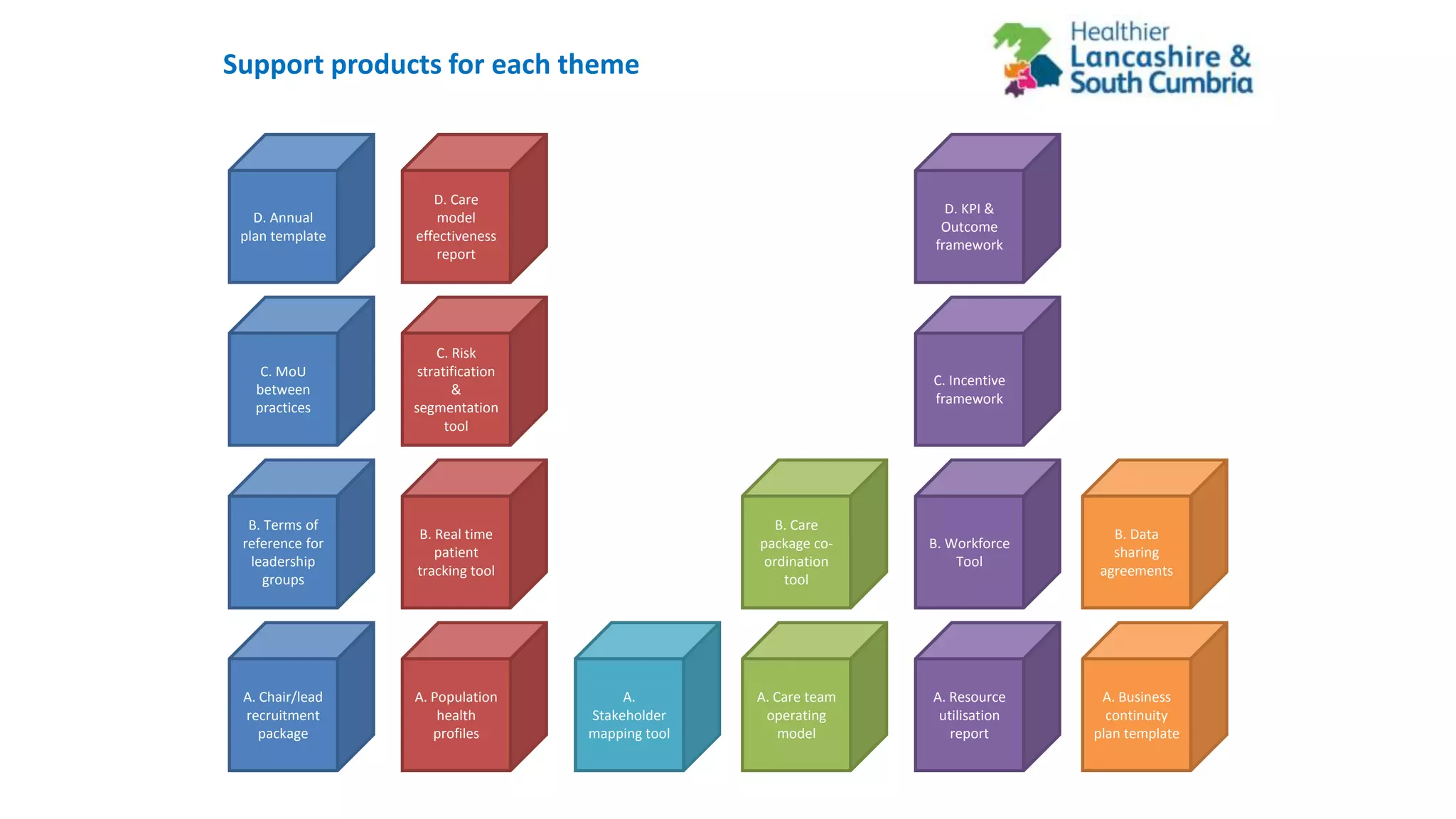 Support products for each theme

Healthier Lancashire & South Cumbria

D. Annual plan template

D. Care model effectiveness report

D. KPI & Outcome framework

C. MoU between practices

C. Risk stratification & segmentation tool

C. Incentive framework

B. Terms of reference for leadership groups

B. Real time patient tracking tool

B. Care package co-ordination tool

B. Workforce Tool

B. Data sharing agreements

A. Chair/lead recruitment package

A. Population health profiles

A. Stakeholder mapping tool

A. Care team operating model

A. Resource utilisation report

A. Business continuity plan template